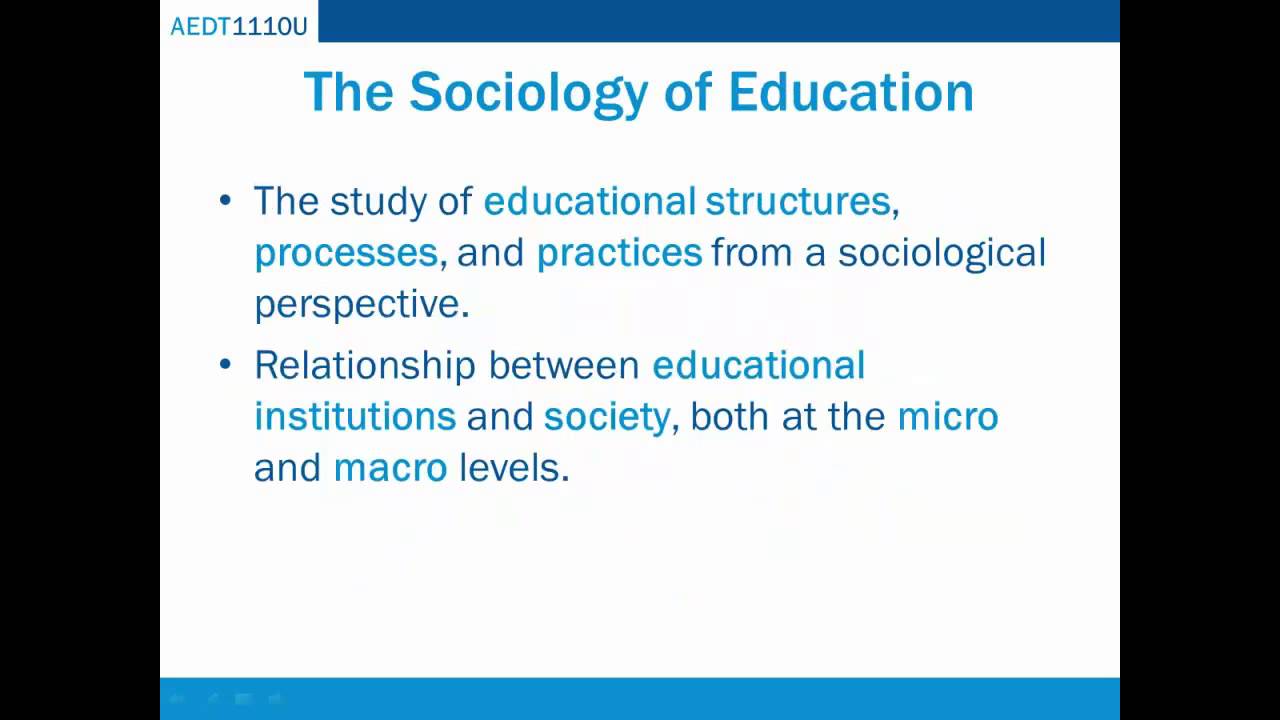 AEDT1110U

The Sociology of Education

• The study of educational structures, processes, and practices from a sociological perspective.

• Relationship between educational institutions and society, both at the micro and macro levels.